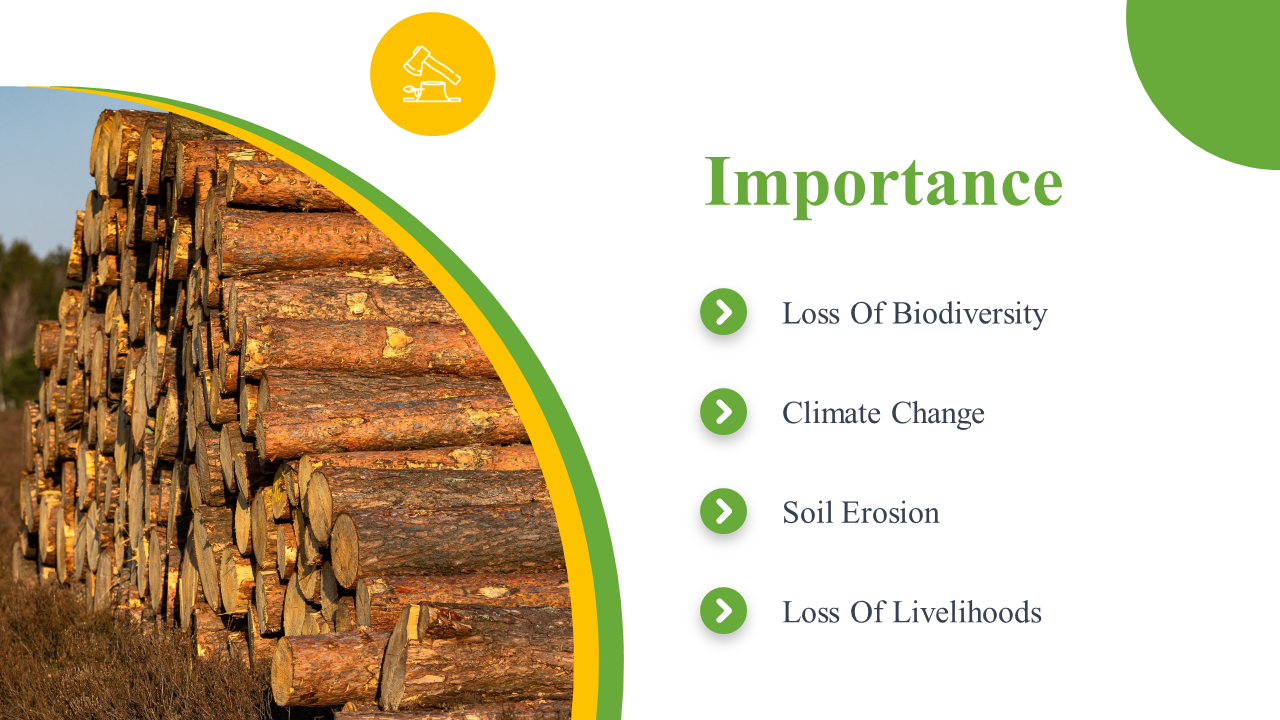 Importance

Loss Of Biodiversity

Climate Change

Soil Erosion

Loss Of Livelihoods